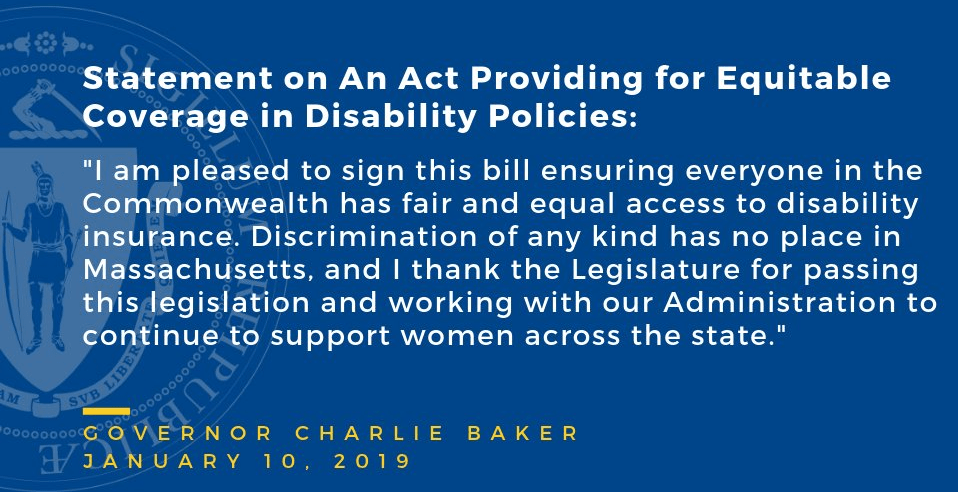 Statement on An Act Providing for Equitable Coverage in Disability Policies:

"I am pleased to sign this bill ensuring everyone in the Commonwealth has fair and equal access to disability insurance. Discrimination of any kind has no place in Massachusetts, and I thank the Legislature for passing this legislation and working with our Administration to continue to support women across the state."

GOVERNOR CHARLIE BAKER
JANUARY 10, 2019